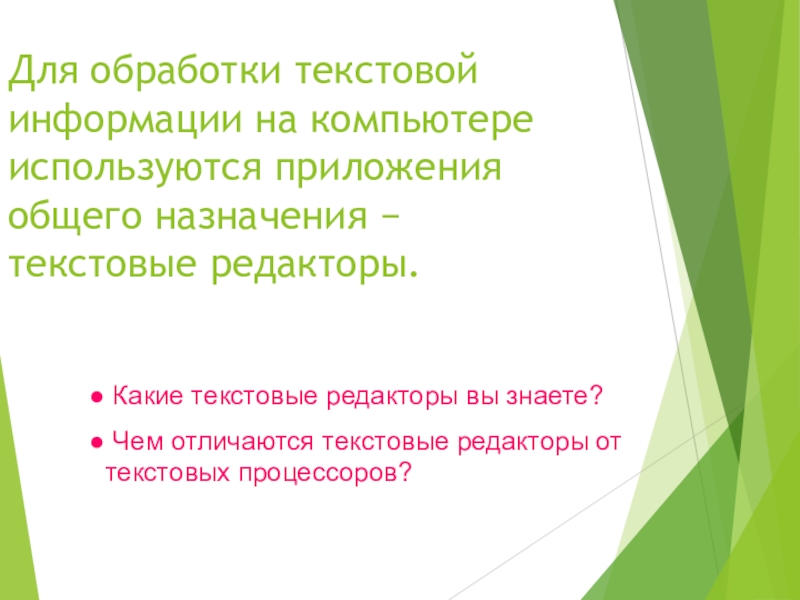 Для обработки текстовой информации на компьютере используются приложения общего назначения – текстовые редакторы.

● Какие текстовые редакторы вы знаете?

● Чем отличаются текстовые редакторы от текстовых процессоров?